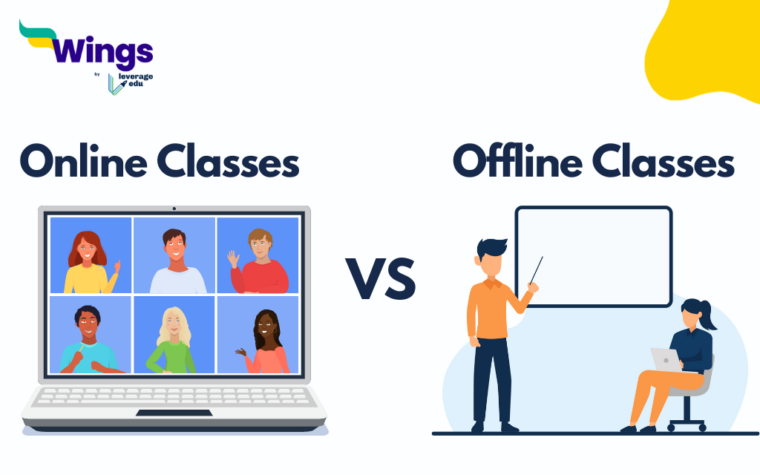 Wings
by leverage edu

Online Classes

VS

Offline Classes